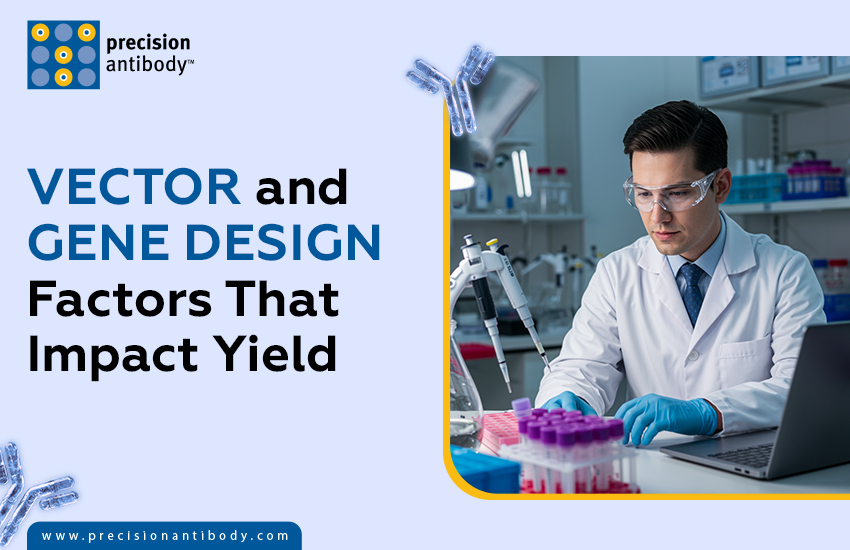 precision antibody™

VECTOR and GENE DESIGN Factors That Impact Yield

www.precisionantibody.com